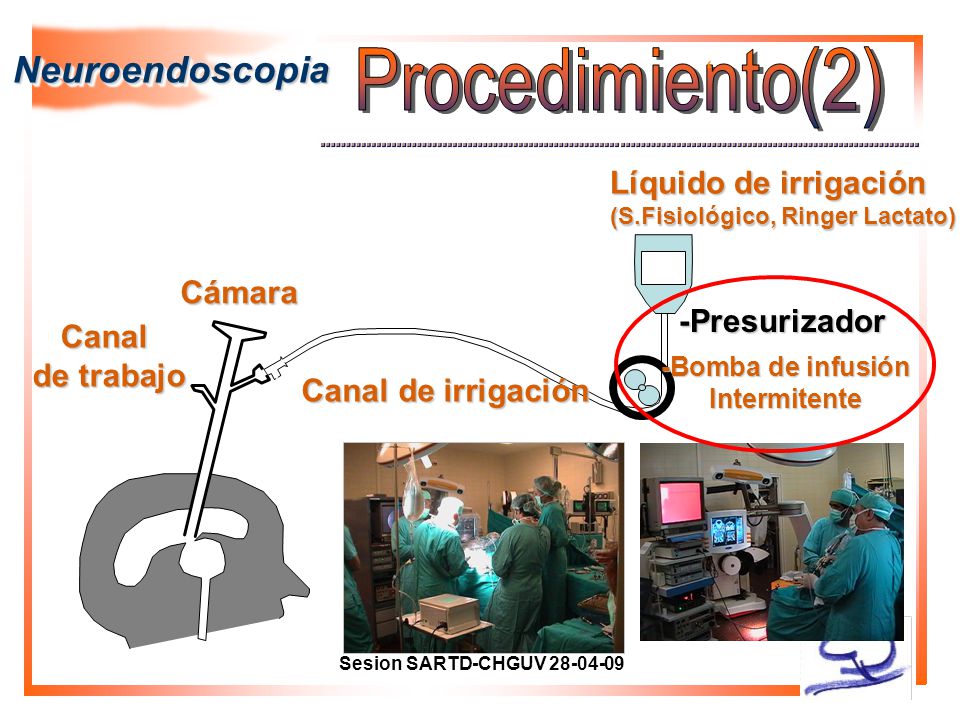 Neuroendoscopia

Procedimiento(2)

Líquido de irrigación
(S.Fisiológico, Ringer Lactato)

Cámara

Canal
de trabajo

Canal de irrigación

-Presurizador
Bomba de infusión
Intermitente

Sesion SARTD-CHGUV 28-04-09